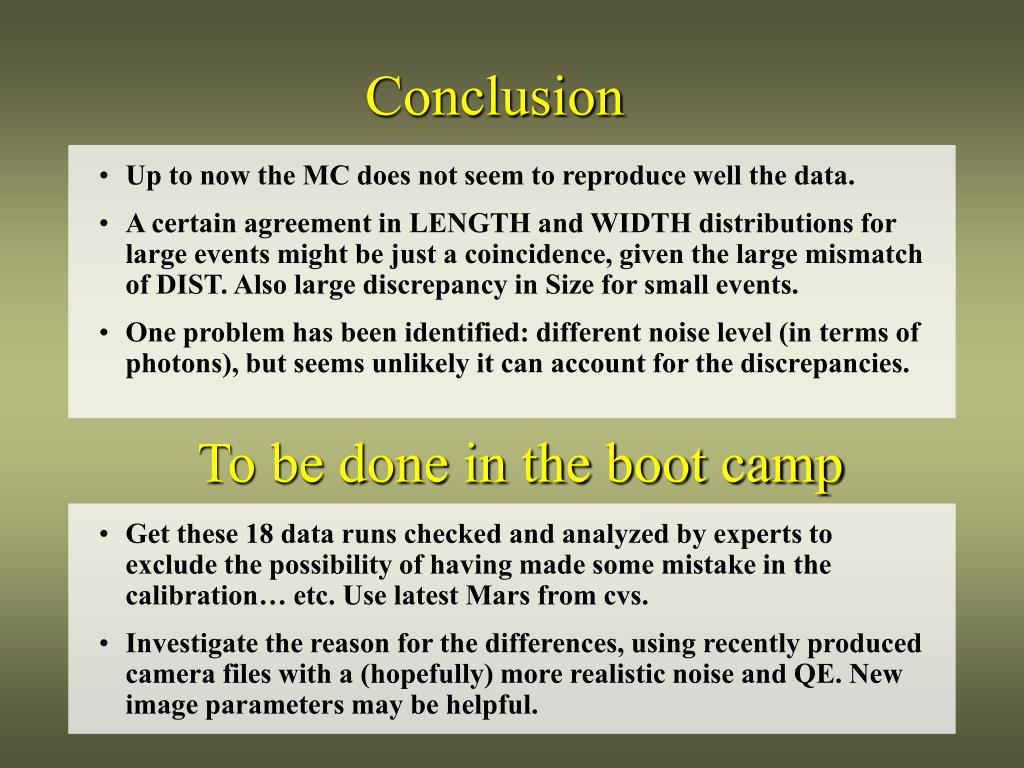 Conclusion

• Up to now the MC does not seem to reproduce well the data.

• A certain agreement in LENGTH and WIDTH distributions for large events might be just a coincidence, given the large mismatch of DIST. Also large discrepancy in Size for small events.

• One problem has been identified: different noise level (in terms of photons), but seems unlikely it can account for the discrepancies.

To be done in the boot camp

• Get these 18 data runs checked and analyzed by experts to exclude the possibility of having made some mistake in the calibration… etc. Use latest Mars from cvs.

• Investigate the reason for the differences, using recently produced camera files with a (hopefully) more realistic noise and QE. New image parameters may be helpful.